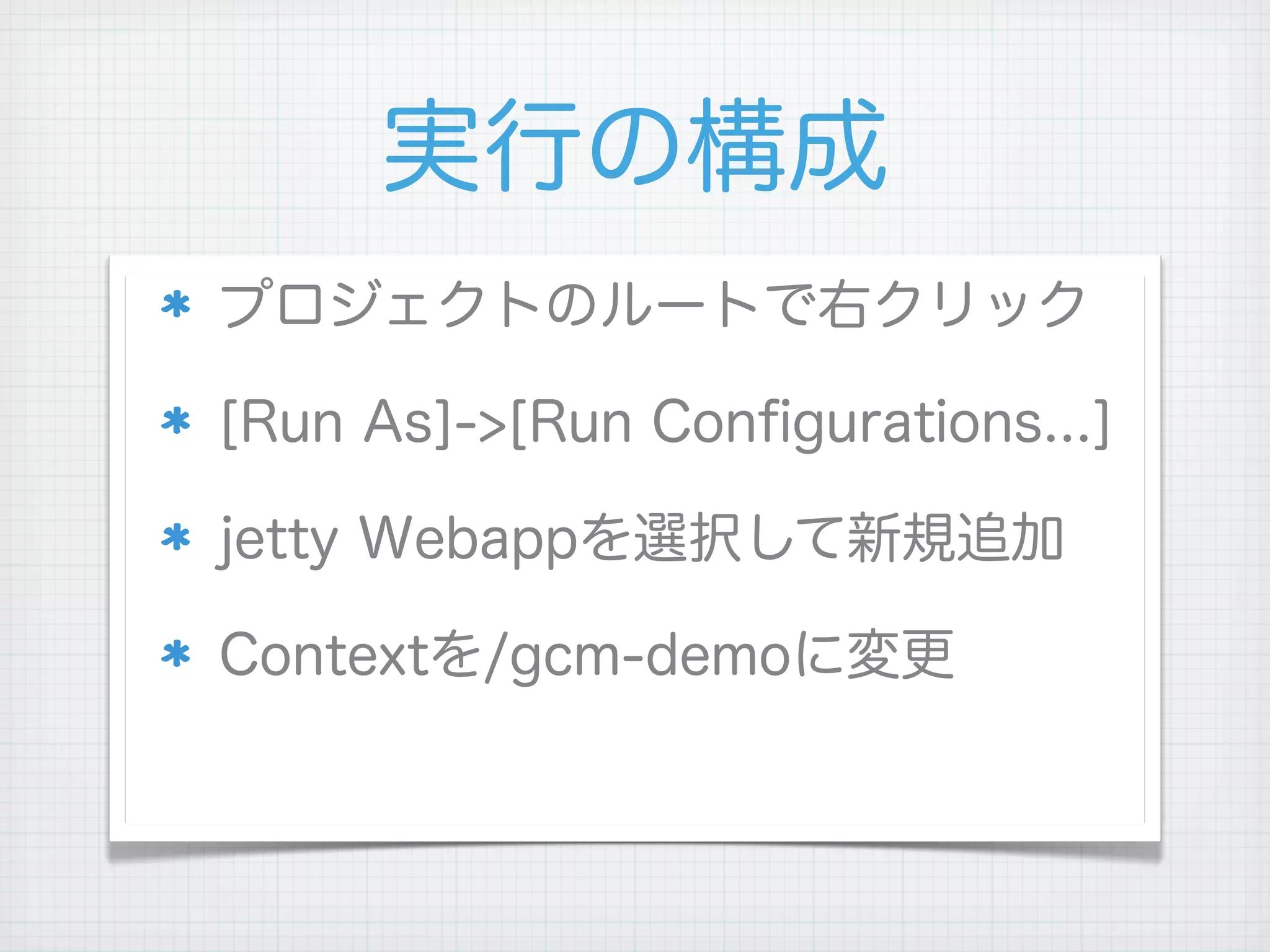 実行の構成

* プロジェクトのルートで右クリック
* [Run As]->[Run Configurations...]
* jetty Webappを選択して新規追加
* Contextを/gcm-demoに変更